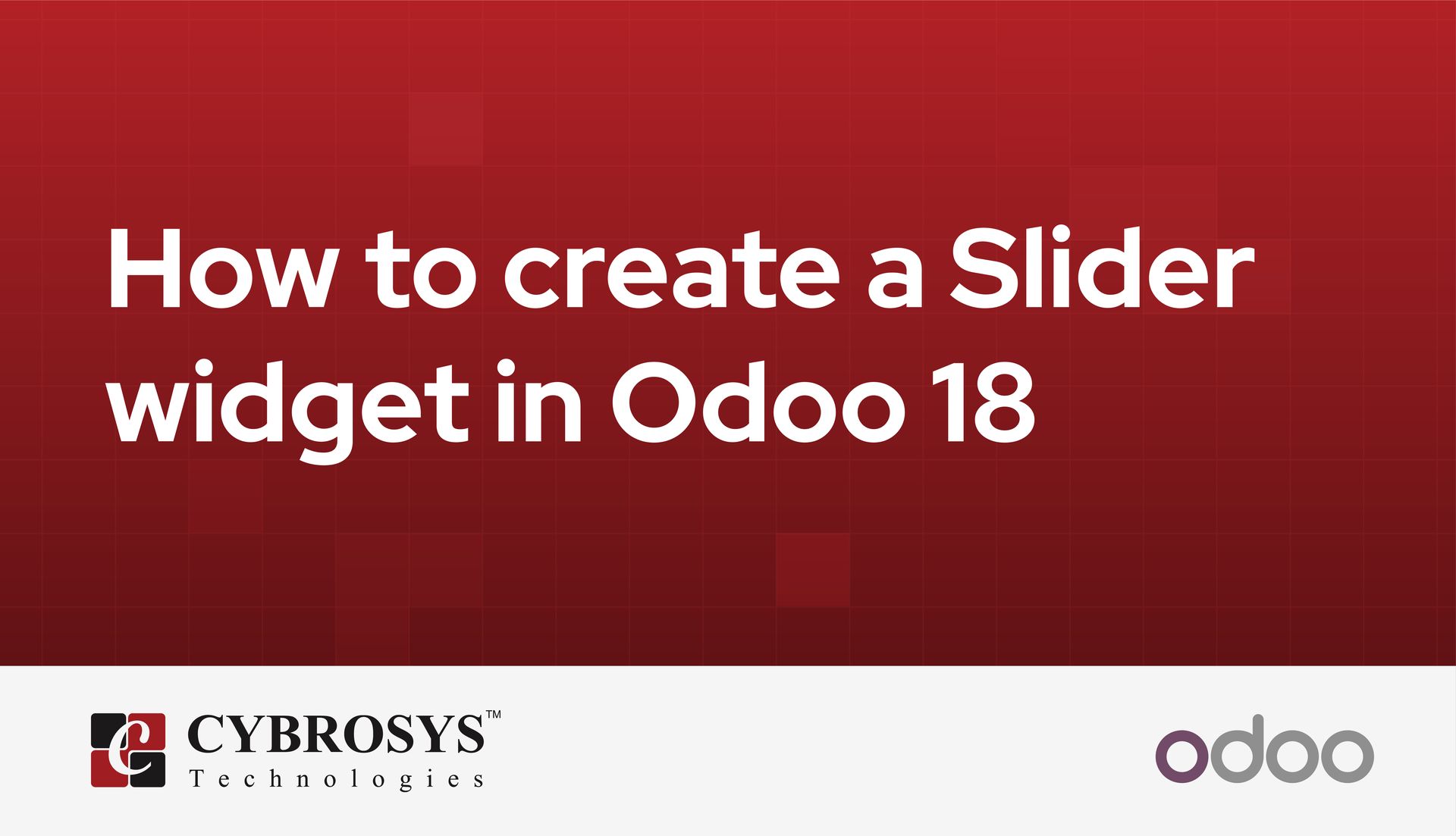 How to create a Slider widget in Odoo 18

CYBROSYS™
Technologies

odoo